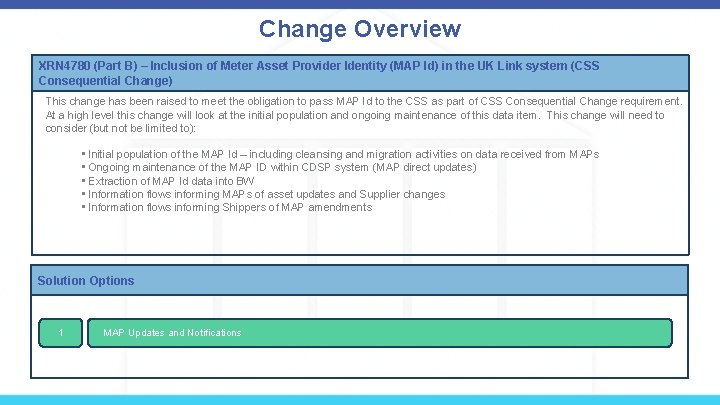 Change Overview

XRN4780 (Part B) – Inclusion of Meter Asset Provider Identity (MAP Id) in the UK Link system (CSS Consequential Change)

This change has been raised to meet the obligation to pass MAP Id to the CSS as part of CSS Consequential Change requirement. At a high level this change will look at the initial population and ongoing maintenance of this data item. This change will need to consider (but not be limited to):

▪ Initial population of the MAP Id – including cleansing and migration activities on data received from MAPs
▪ Ongoing maintenance of the MAP ID within CDSP system (MAP direct updates)
▪ Extraction of MAP Id data into BW
▪ Information flows informing MAPs of asset updates and Supplier changes
▪ Information flows informing Shippers of MAP amendments

Solution Options

1

MAP Updates and Notifications